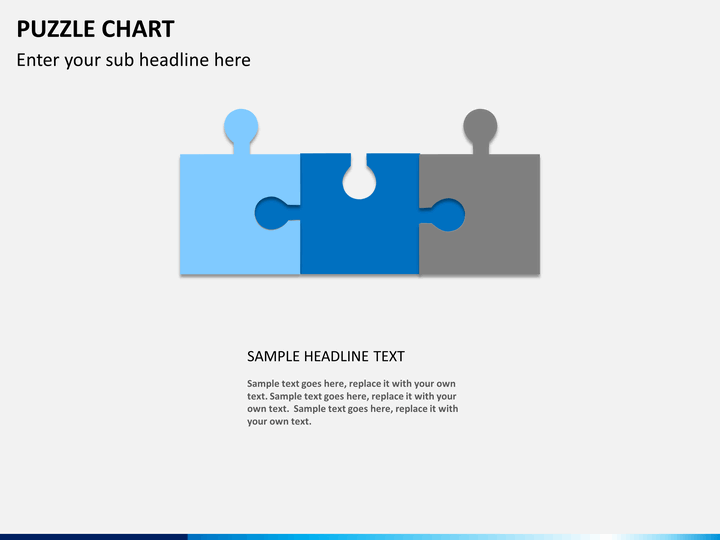 PUZZLE CHART

Enter your sub headline here

SAMPLE HEADLINE TEXT

Sample text goes here, replace it with your own text. Sample text goes here, replace it with your own text. Sample text goes here, replace it with your own text.